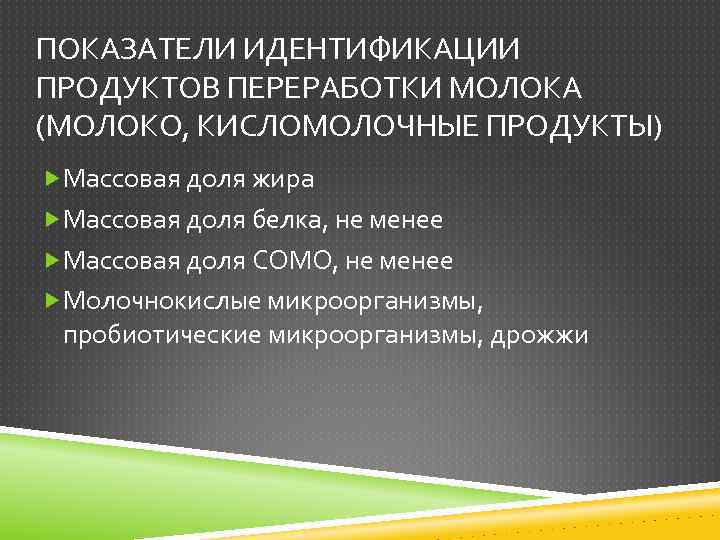 ПОКАЗАТЕЛИ ИДЕНТИФИКАЦИИ ПРОДУКТОВ ПЕРЕРАБОТКИ МОЛОКА (МОЛОКО, КИСЛОМОЛОЧНЫЕ ПРОДУКТЫ)

Массовая доля жира

Массовая доля белка, не менее

Массовая доля СОМО, не менее

Молочнокислые микроорганизмы, пробиотические микроорганизмы, дрожжи